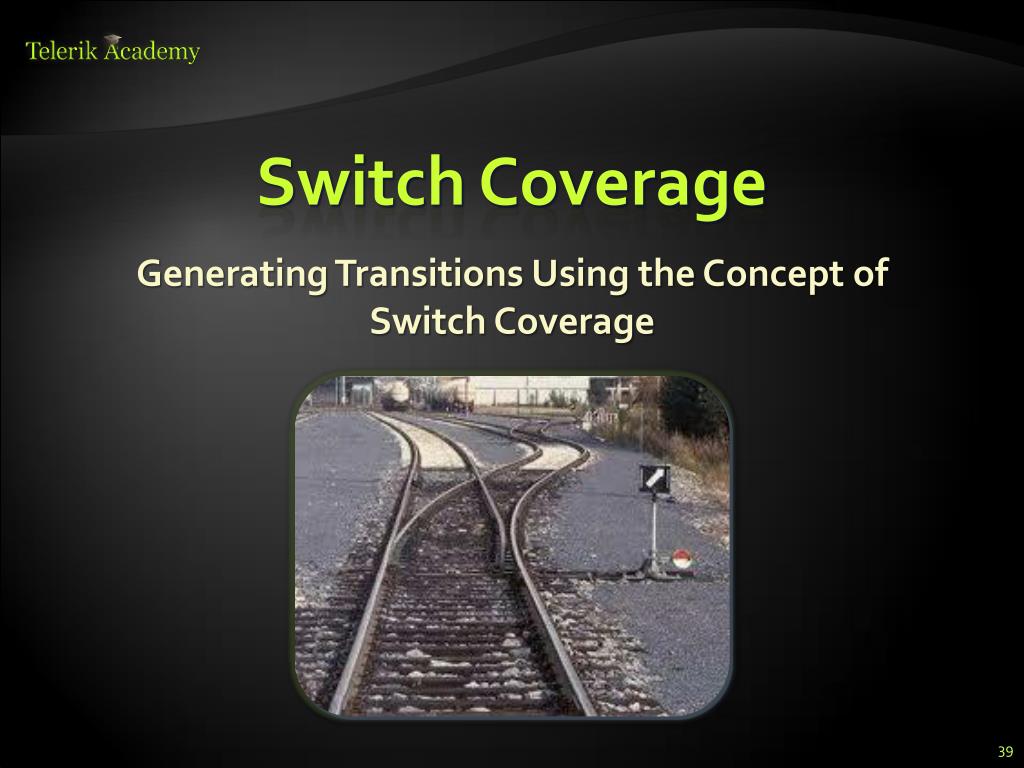 Telerik Academy

Switch Coverage

Generating Transitions Using the Concept of Switch Coverage

39